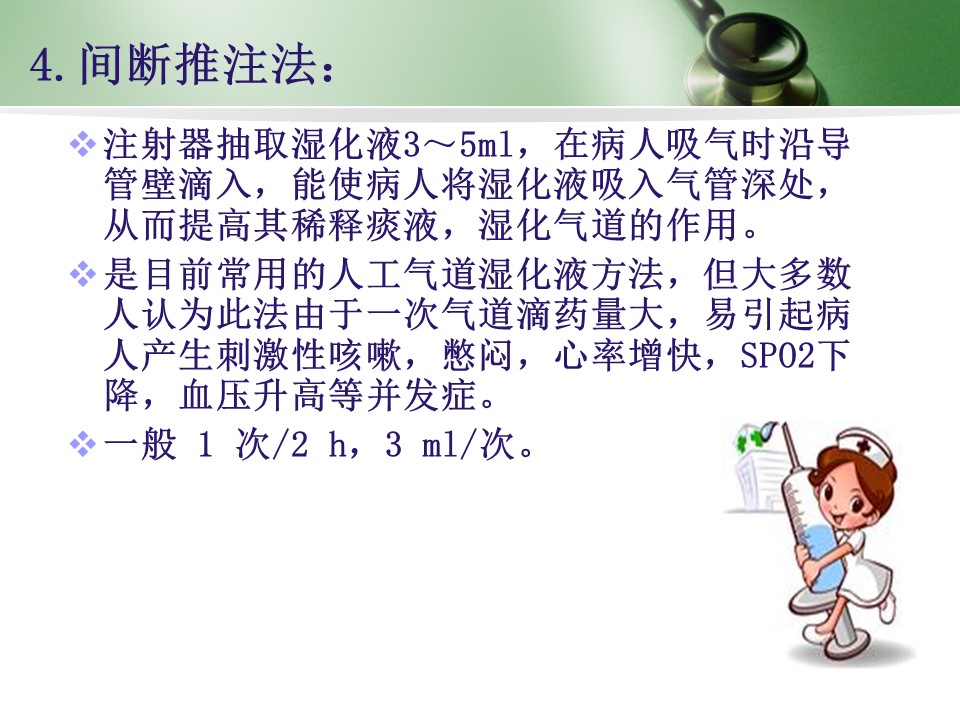 4.间断推注法：

❖ 注射器抽取湿化液3～5ml，在病人吸气时沿导管壁滴入，能使病人将湿化液吸入气管深处，从而提高其稀释痰液，湿化气道的作用。

❖ 是目前常用的人工气道湿化液方法，但大多数人认为此法由于一次气道滴药量大，易引起病人产生刺激性咳嗽，憋闷，心率增快，SPO2下降，血压升高等并发症。

❖ 一般 1 次/2 h，3 ml/次。